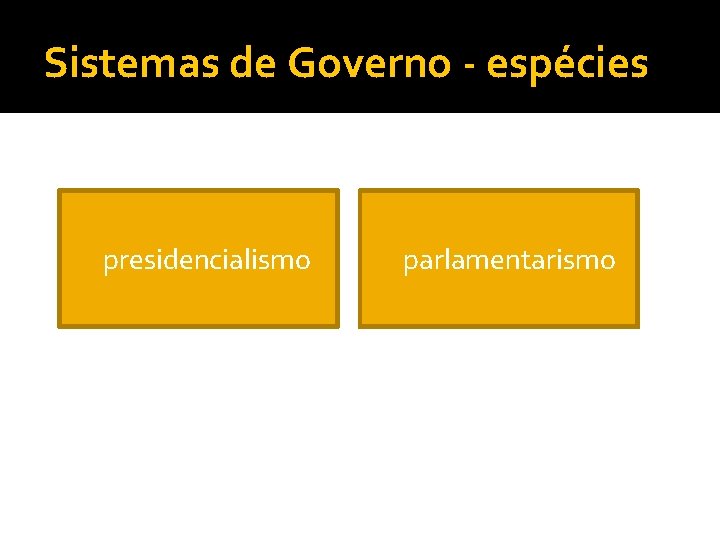 Sistemas de Governo - espécies

presidencialismo

parlamentarismo